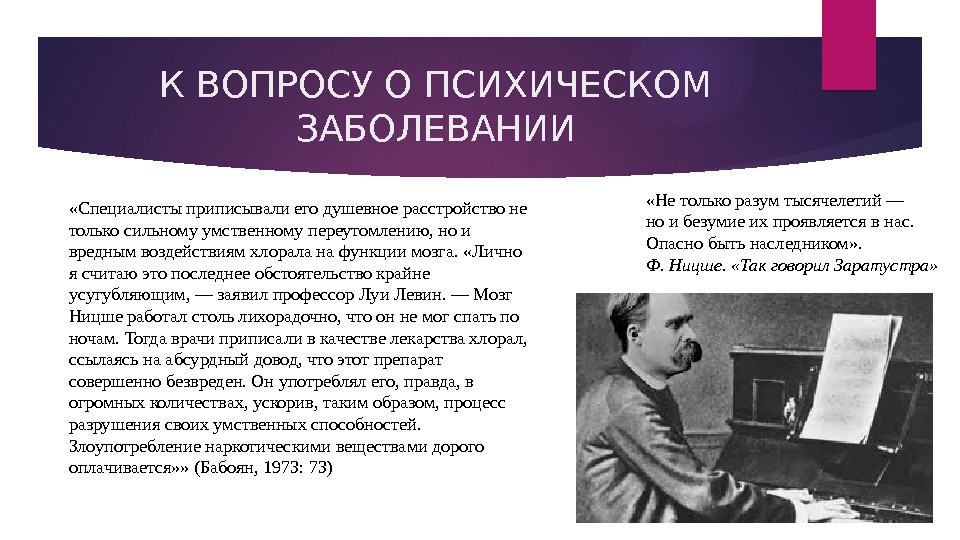 К ВОПРОСУ О ПСИХИЧЕСКОМ ЗАБОЛЕВАНИИ

«Специалисты приписывали его душевное расстройство не только сильному умственному переутомлению, но и вредным воздействиям хлорала на функции мозга. «Лично я считаю это последнее обстоятельство крайне усугубляющим, — заявил профессор Луи Левин. — Мозг Ницше работал столь лихорадочно, что он не мог спать по ночам. Тогда врачи приписали в качестве лекарства хлорал, ссылаясь на абсурдный довод, что этот препарат совершенно безвреден. Он употреблял его, правда, в огромных количествах, ускорив, таким образом, процесс разрушения своих умственных способностей. Злоупотребление наркотическими веществами дорого оплачивается»» (Бабоян, 1973: 73)

«Не только разум тысячелетий — но и безумие их проявляется в нас. Опасно быть наследником».
Ф. Ницше. «Так говорил Заратустра»